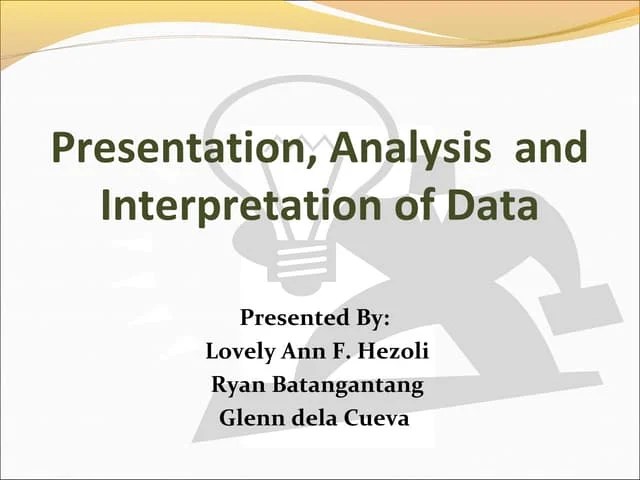 Presentation, Analysis and Interpretation of Data

Presented By:
Lovely Ann F. Hezoli
Ryan Batangantang
Glenn dela Cueva